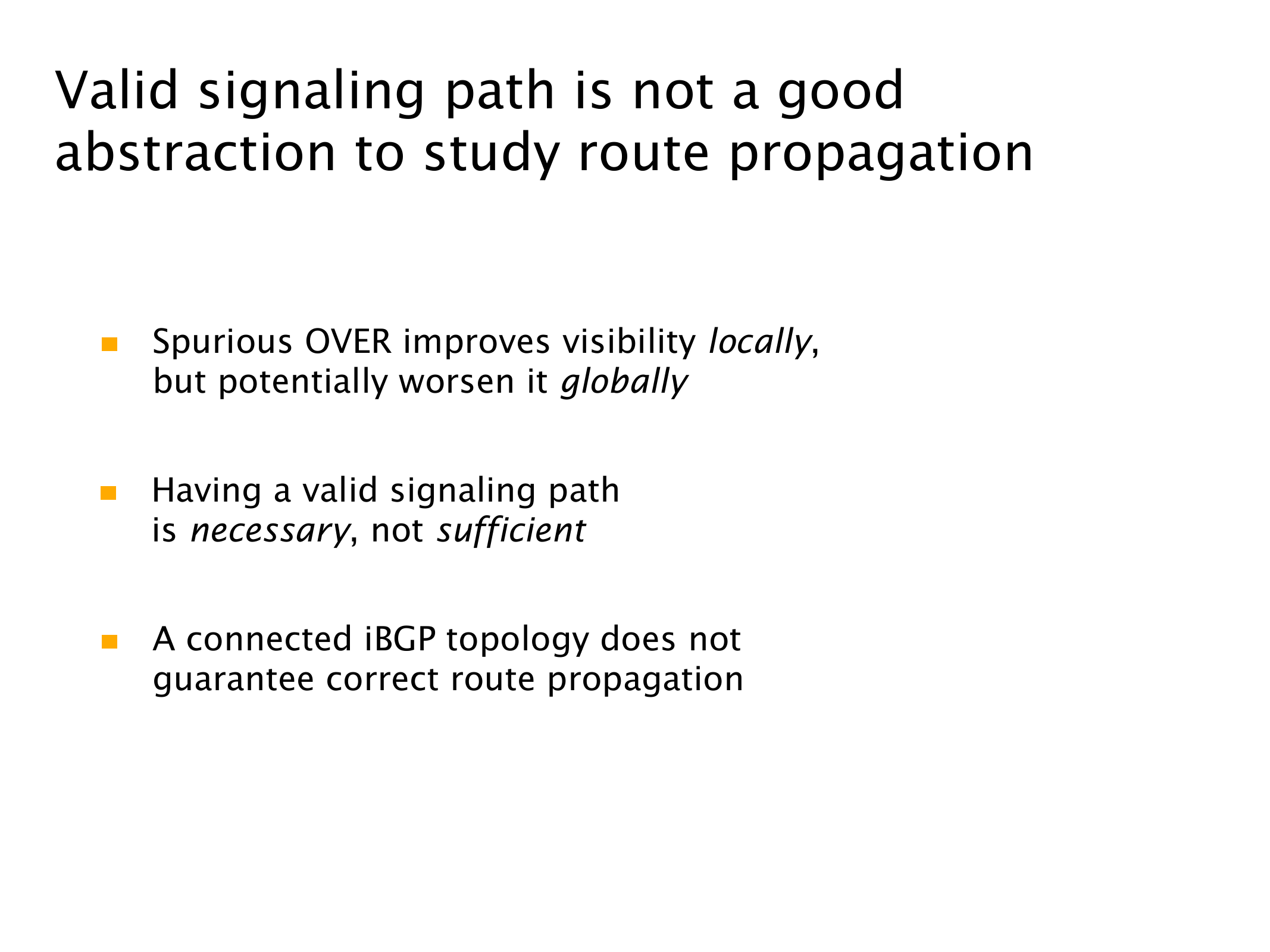 Valid signaling path is not a good abstraction to study route propagation

Spurious OVER improves visibility locally, but potentially worsen it globally

Having a valid signaling path is necessary, not sufficient

A connected iBGP topology does not guarantee correct route propagation